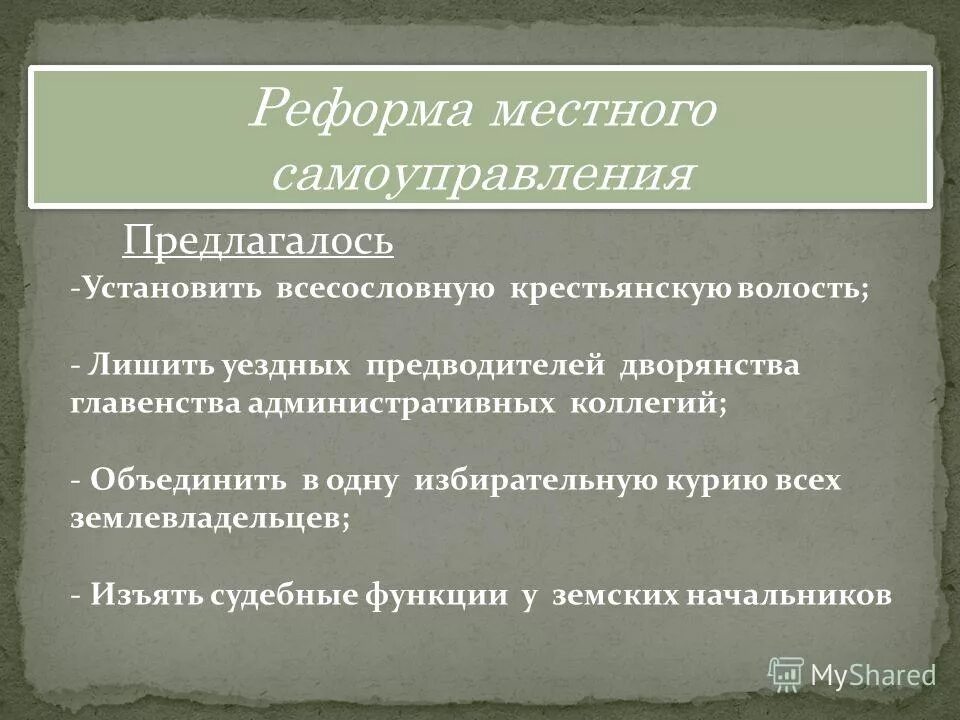 Реформа местного самоуправления

Предлагалось

-Установить всесословную крестьянскую волость;

- Лишить уездных предводителей дворянства главенства административных коллегий;

- Объединить в одну избирательную курию всех землевладельцев;

- Изъять судебные функции у земских начальников

MyShared